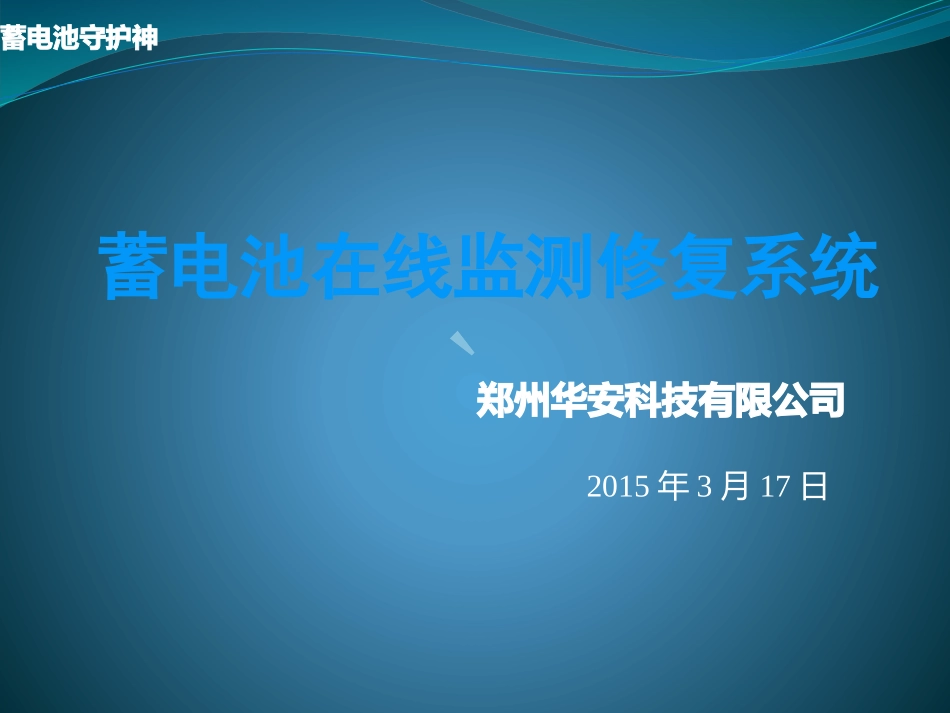 蓄电池守护神

蓄电池在线监测修复系统

、

郑州华安科技有限公司

2015 年 3 月 17 日